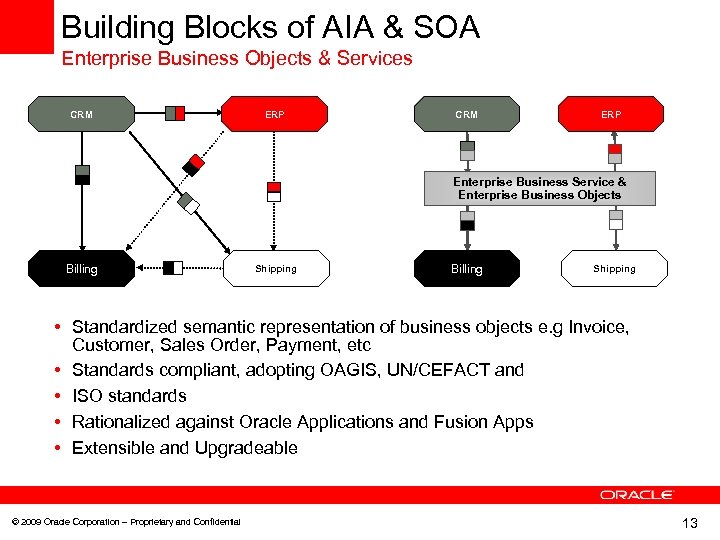 Building Blocks of AIA & SOA
Enterprise Business Objects & Services

CRM
ERP
Billing
Shipping

CRM
ERP
Enterprise Business Service & Enterprise Business Objects
Billing
Shipping

• Standardized semantic representation of business objects e.g Invoice, Customer, Sales Order, Payment, etc
• Standards compliant, adopting OAGIS, UN/CEFACT and
• ISO standards
• Rationalized against Oracle Applications and Fusion Apps
• Extensible and Upgradeable

ORACLE

© 2009 Oracle Corporation – Proprietary and Confidential

13